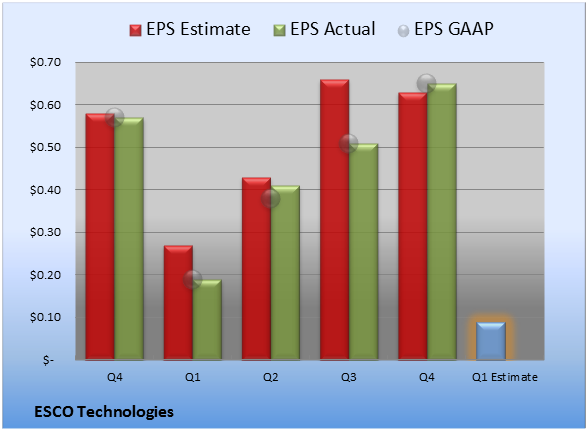 EPS Estimate EPS Actual EPS GAAP

$0.70
$0.60
$0.50
$0.40
$0.30
$0.20
$0.10
$-

Q4
Q1
Q2
Q3
Q4
Q1 Estimate

ESCO Technologies